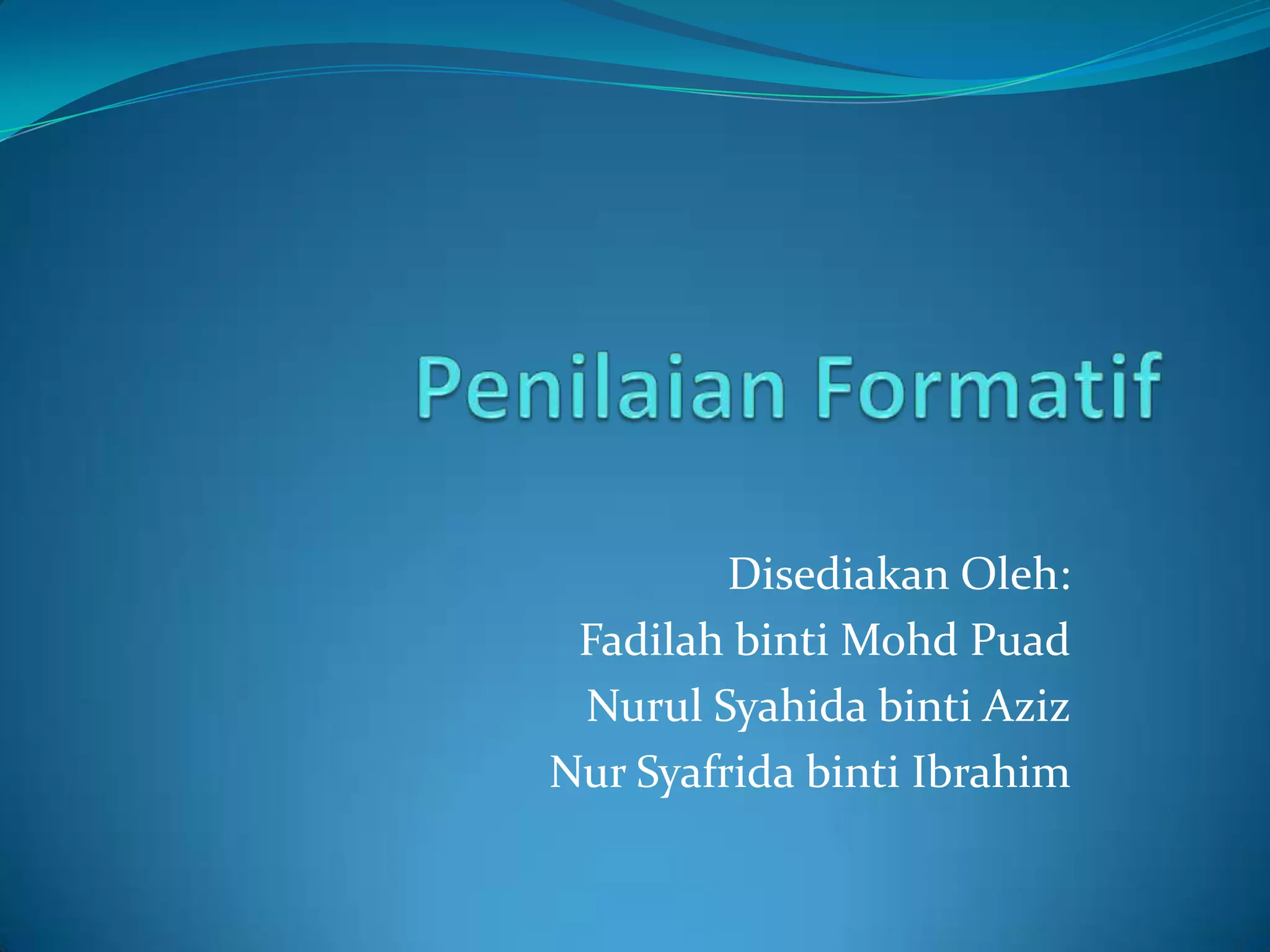 Penilaian Formatif

Disediakan Oleh:
Fadilah binti Mohd Puad
Nurul Syahida binti Aziz
Nur Syafrida binti Ibrahim